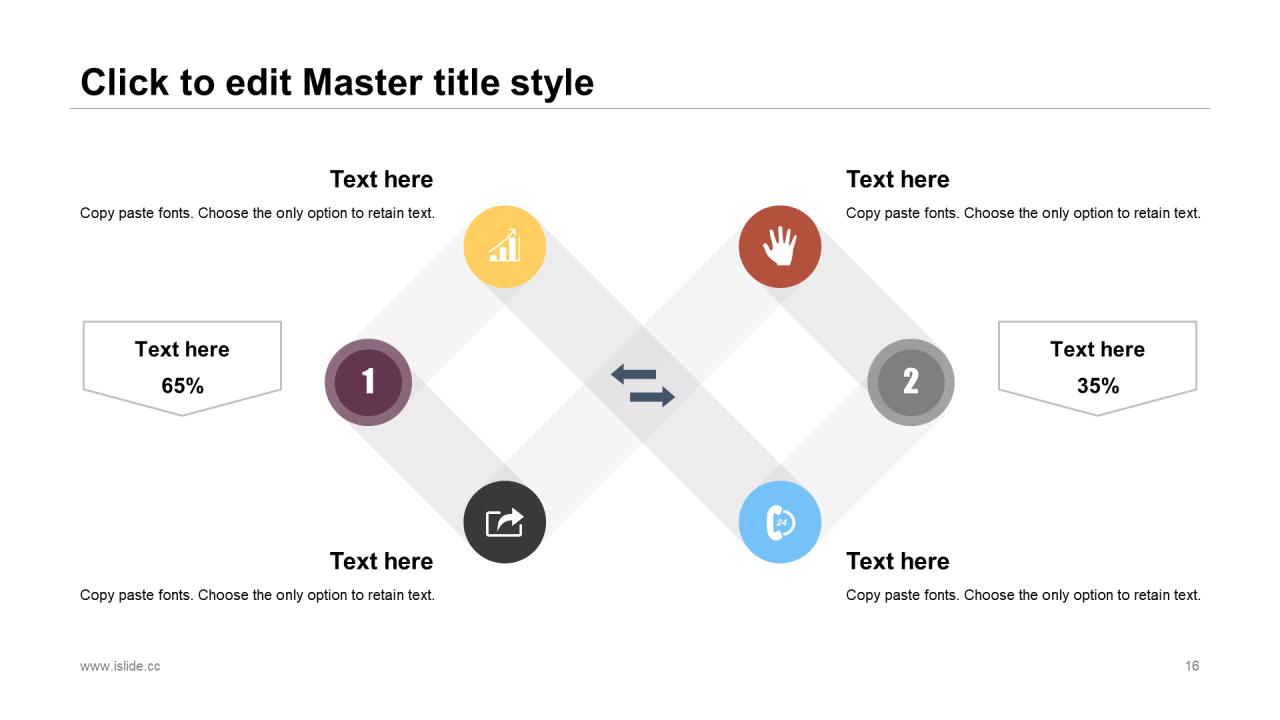 Click to edit Master title style

Text here

Copy paste fonts. Choose the only option to retain text.

Text here

Copy paste fonts. Choose the only option to retain text.

Text here

65%

1

2

Text here

35%

24

Text here

Copy paste fonts. Choose the only option to retain text.

Text here

Copy paste fonts. Choose the only option to retain text.

www.islide.cc

16